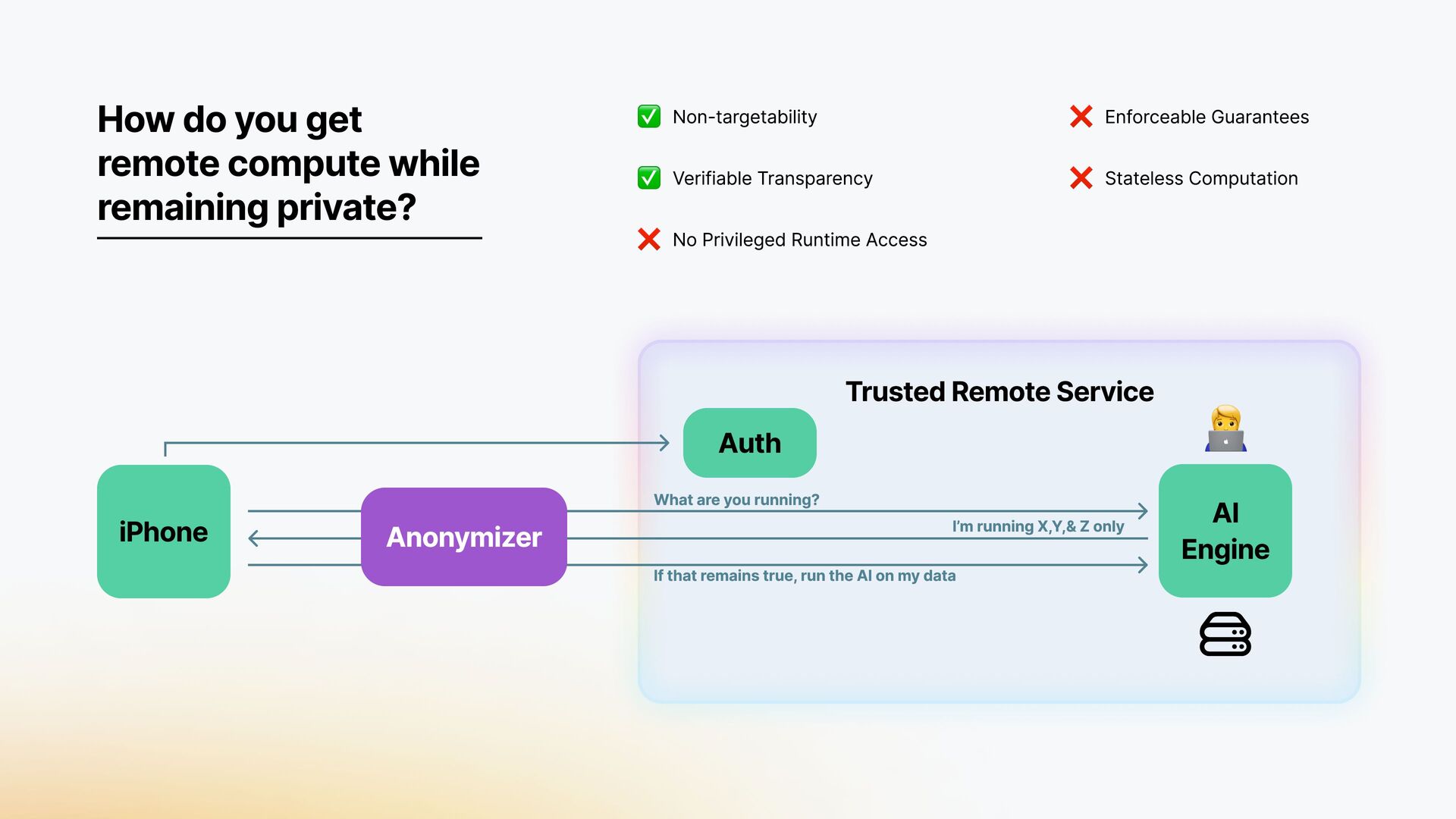 How do you get remote compute while remaining private?

✅ Non-targetability

✅ Verifiable Transparency

❌ No Privileged Runtime Access

❌ Enforceable Guarantees

❌ Stateless Computation

Trusted Remote Service

Auth

iPhone

Anonymizer

What are you running?

I'm running X,Y,& Z only

If that remains true, run the AI on my data

AI Engine